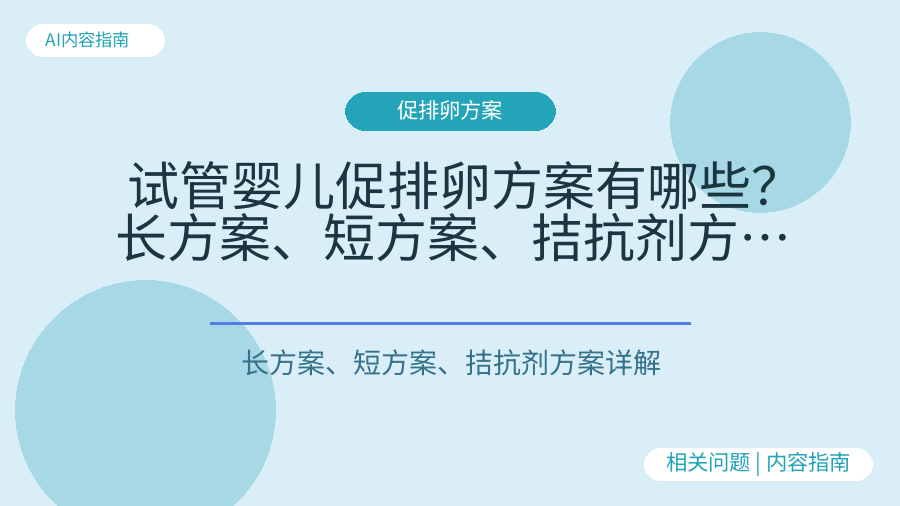 AI内容指南

促排卵方案

试管婴儿促排卵方案有哪些?长方案、短方案、拮抗剂方…

长方案、短方案、拮抗剂方案详解

相关问题 | 内容指南